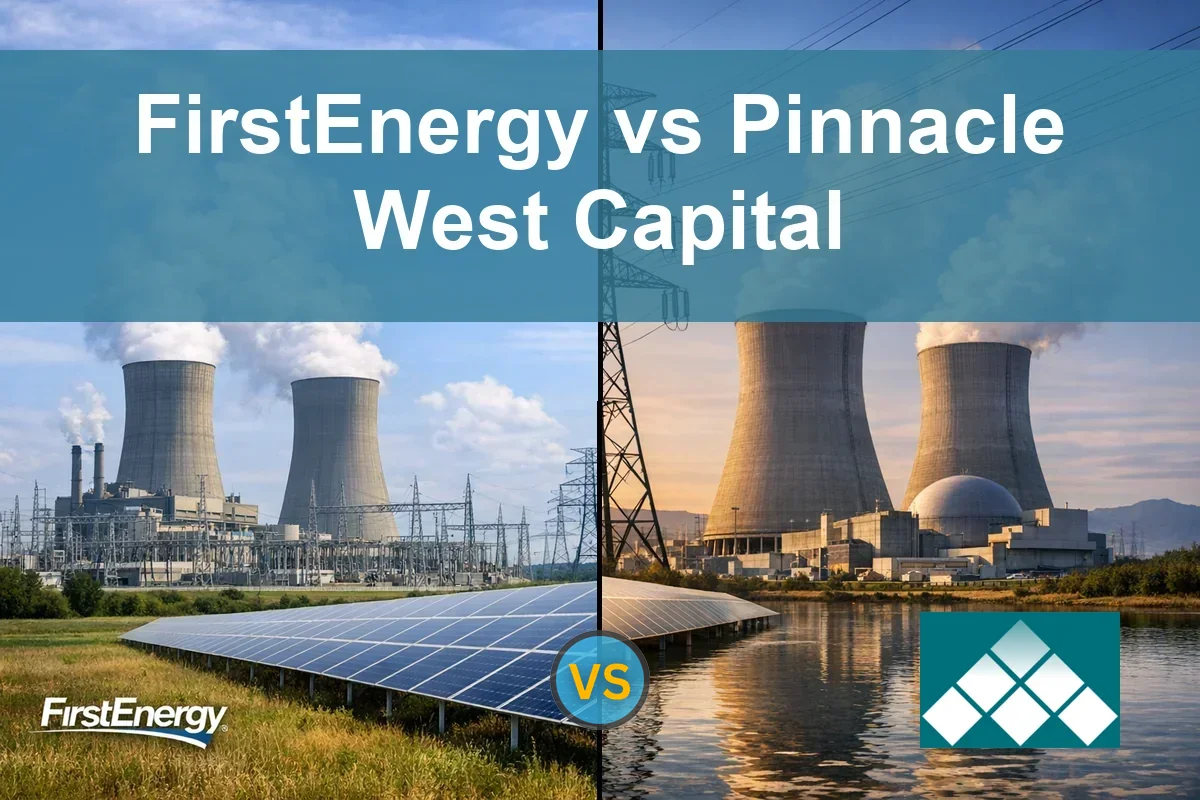 FirstEnergy vs Pinnacle West Capital

VS

FirstEnergy